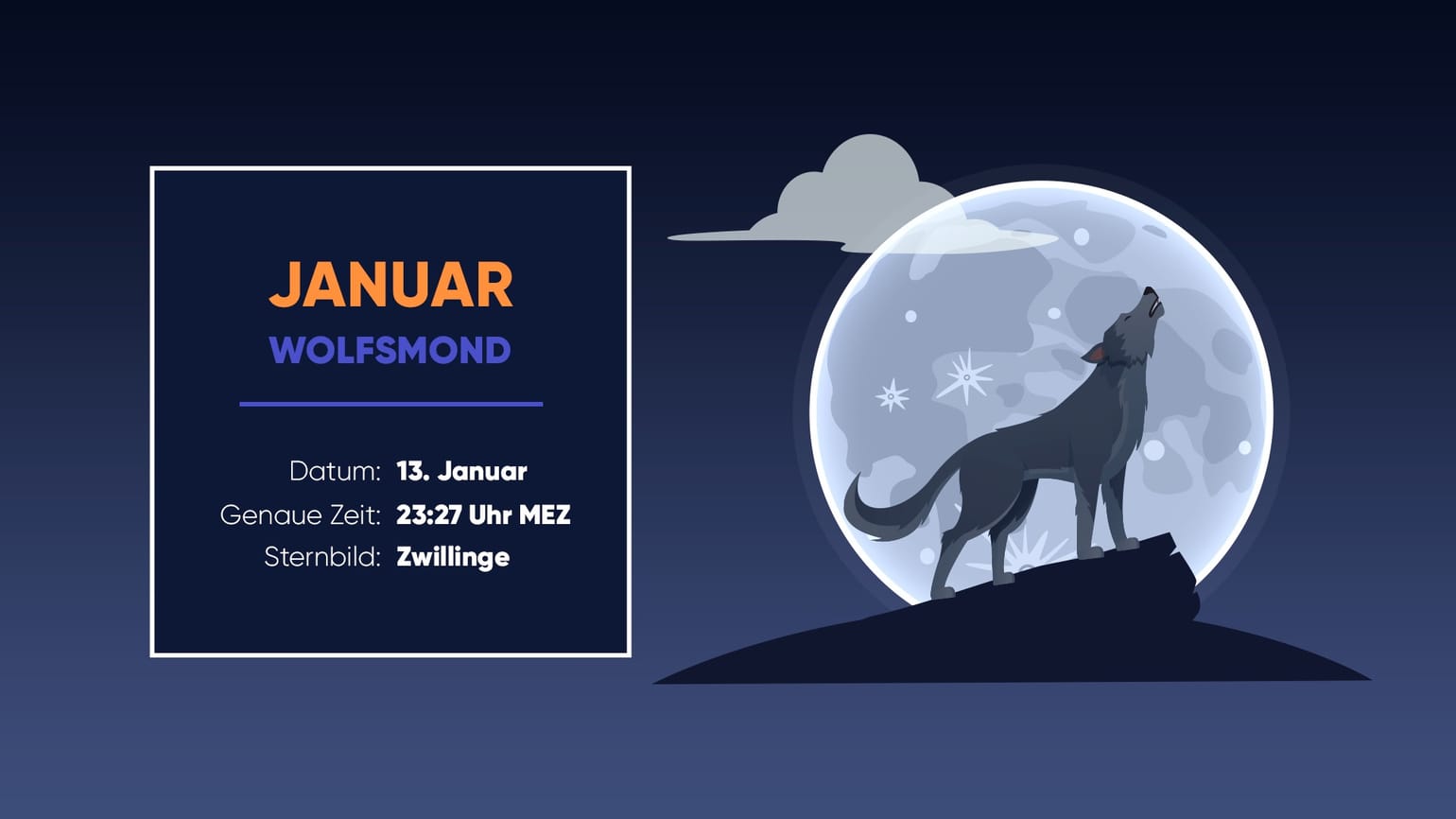 JANUAR
WOLFSMOND

Datum: 13. Januar
Genaue Zeit: 23:27 Uhr MEZ
Sternbild: Zwillinge